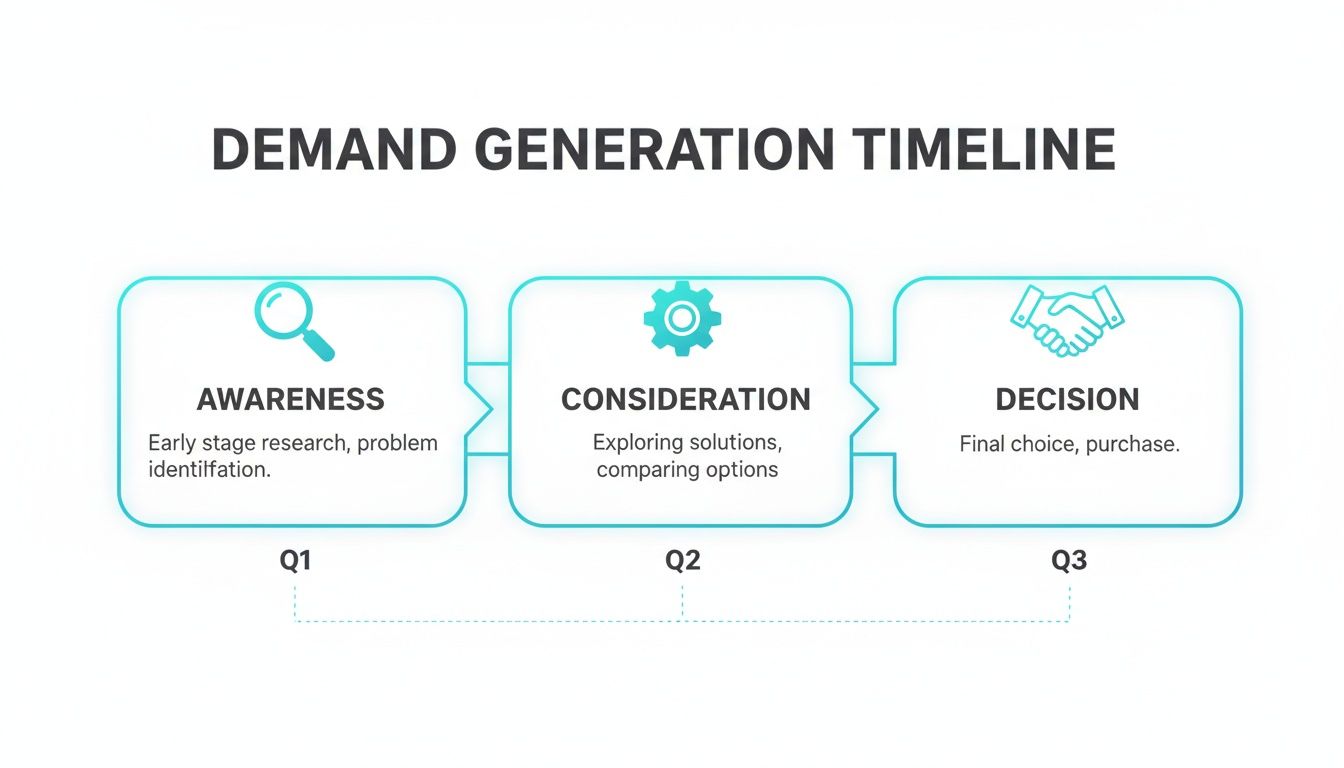 DEMAND GENERATION TIMELINE

AWARENESS
Early stage research, problem identilfation.

CONSIDERATION
Exploring solutions, comparing options

DECISION
Final choice, purchase.

Q1

Q2

Q3